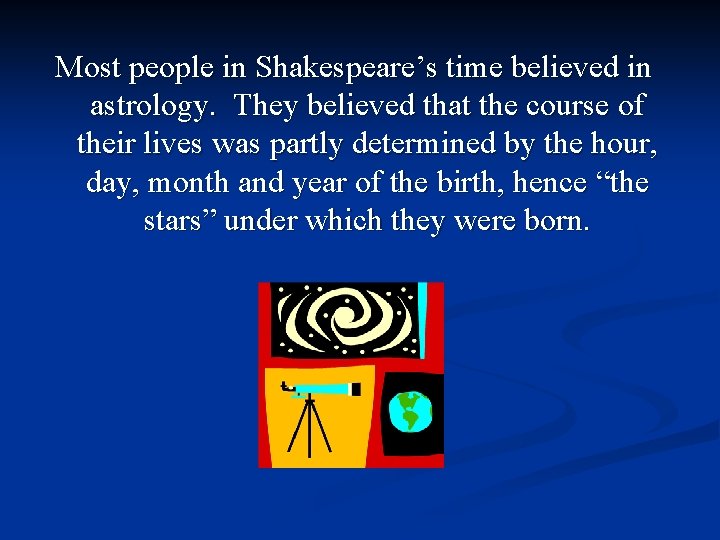 Most people in Shakespeare’s time believed in astrology. They believed that the course of their lives was partly determined by the hour, day, month and year of the birth, hence “the stars” under which they were born.